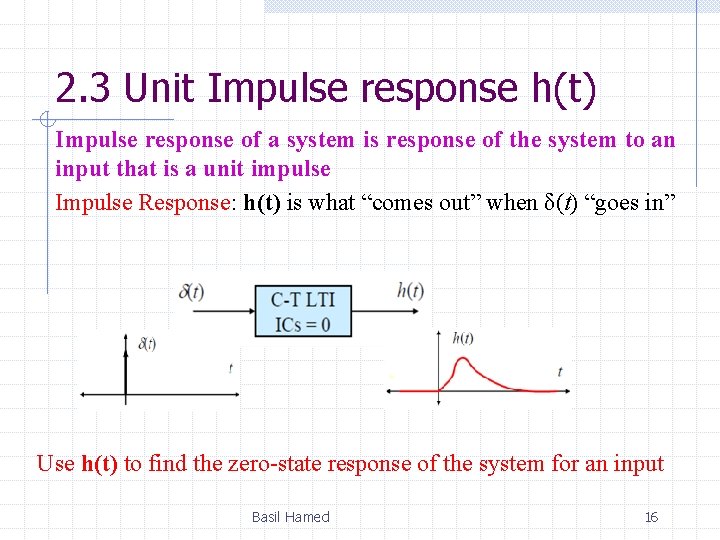 2.3 Unit Impulse response h(t)

Impulse response of a system is response of the system to an input that is a unit impulse

Impulse Response: h(t) is what “comes out” when $\delta(t)$ “goes in”

$\delta(t)$

C-T LTI
ICs = 0

$h(t)$

$\delta(t)$

$t$

$h(t)$

$t$

Use h(t) to find the zero-state response of the system for an input

Basil Hamed

16